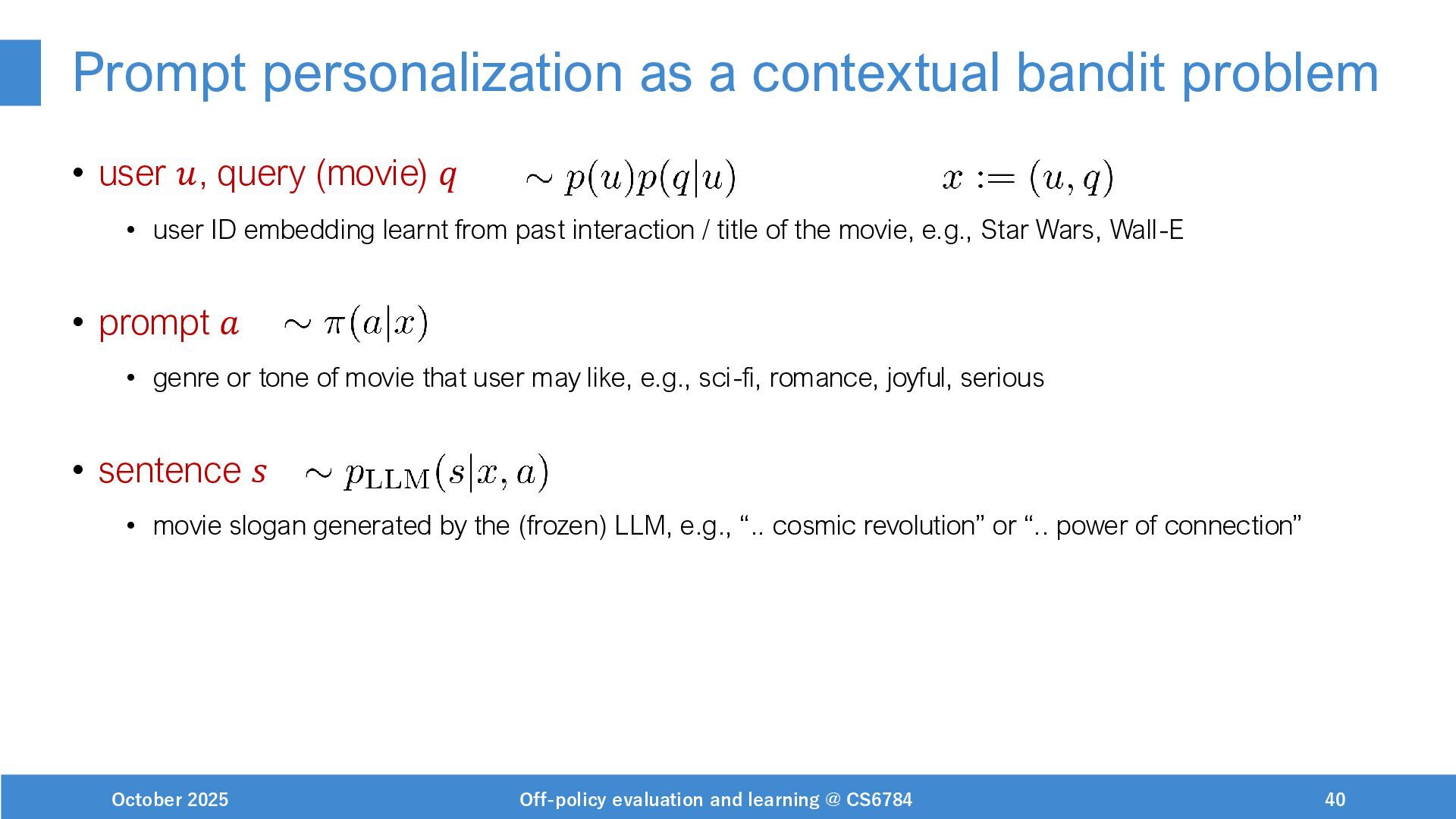 Prompt personalization as a contextual bandit problem

• user $u$, query (movie) $q$ $\sim p(u)p(q|u)$ $x := (u, q)$

• user ID embedding learnt from past interaction / title of the movie, e.g., Star Wars, Wall-E

• prompt $a$ $\sim \pi(a|x)$

• genre or tone of movie that user may like, e.g., sci-fi, romance, joyful, serious

• sentence $s$ $\sim p_{\mathrm{LLM}}(s|x, a)$

• movie slogan generated by the (frozen) LLM, e.g., “.. cosmic revolution” or “.. power of connection”

October 2025 Off-policy evaluation and learning @ CS6784 40